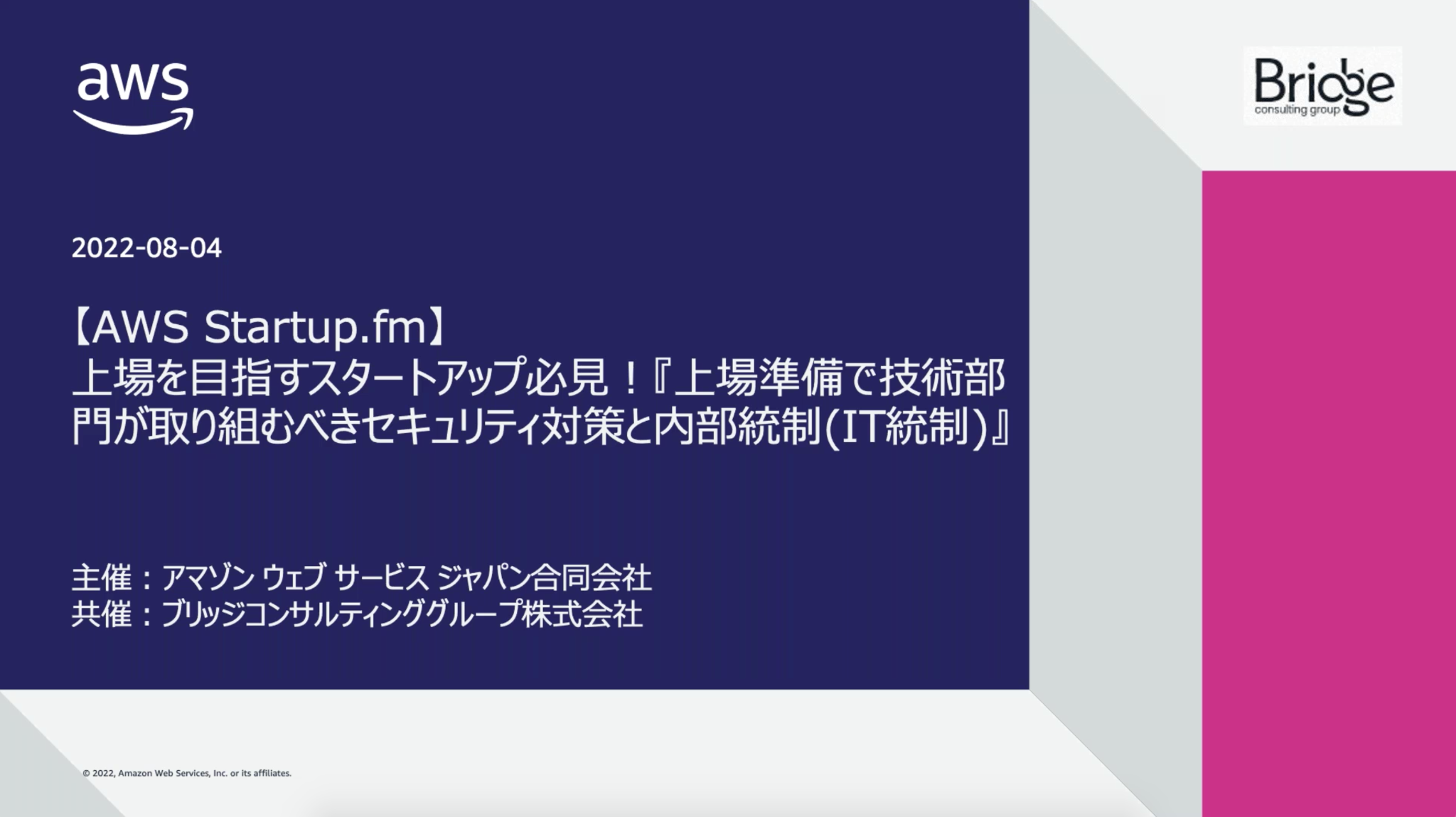 aws

Bridge
consulting group

2022-08-04

【AWS Startup.fm】
上場を目指すスタートアップ必見！『上場準備で技術部門が取り組むべきセキュリティ対策と内部統制(IT統制)』

主催：アマゾン ウェブ サービス ジャパン合同会社
共催：ブリッジコンサルティンググループ株式会社

© 2022, Amazon Web Services, Inc. or its affiliates.